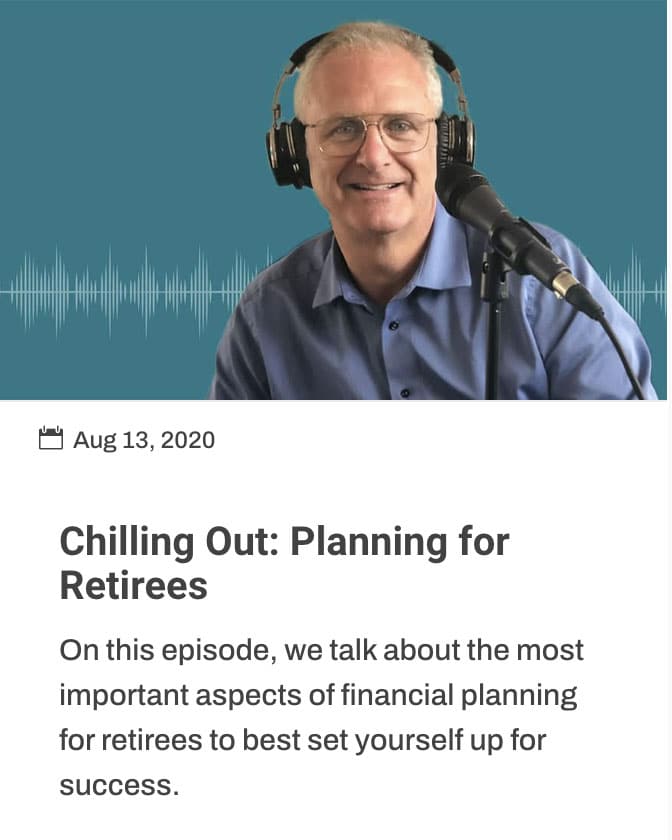 Aug 13, 2020

Chilling Out: Planning for Retirees

On this episode, we talk about the most important aspects of financial planning for retirees to best set yourself up for success.